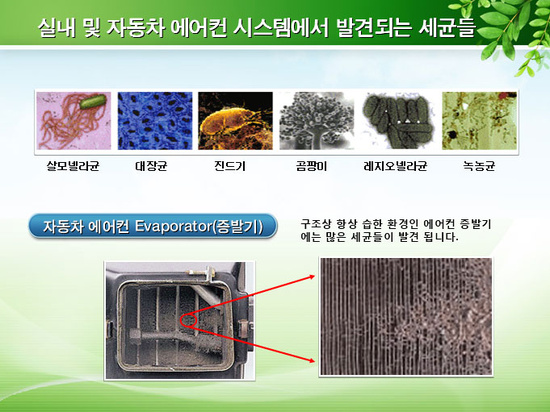 실내 및 자동차 에어컨 시스템에서 발견되는 세균들

살모넬라균

대장균

진드기

곰팡이

레지오넬라균

녹농균

자동차 에어컨 Evaporator(증발기)

구조상 항상 습한 환경인 에어컨 증발기에는 많은 세균들이 발견 됩니다.